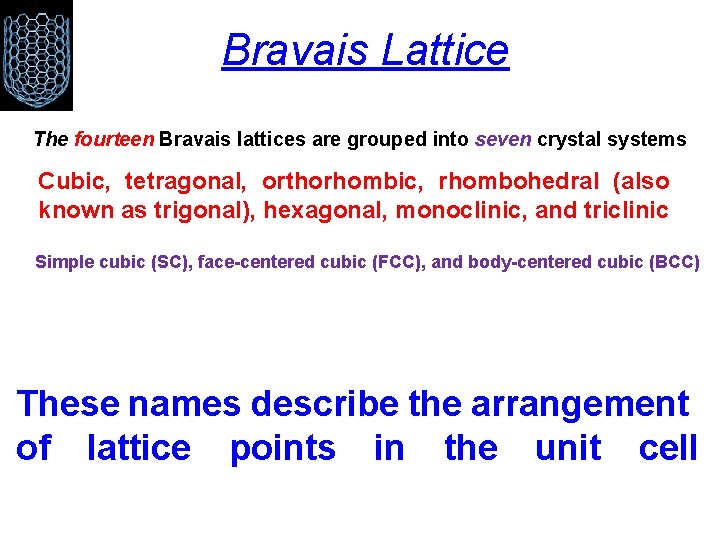 Bravais Lattice

The fourteen Bravais lattices are grouped into seven crystal systems

Cubic, tetragonal, orthorhombic, rhombohedral (also known as trigonal), hexagonal, monoclinic, and triclinic

Simple cubic (SC), face-centered cubic (FCC), and body-centered cubic (BCC)

These names describe the arrangement of lattice points in the unit cell